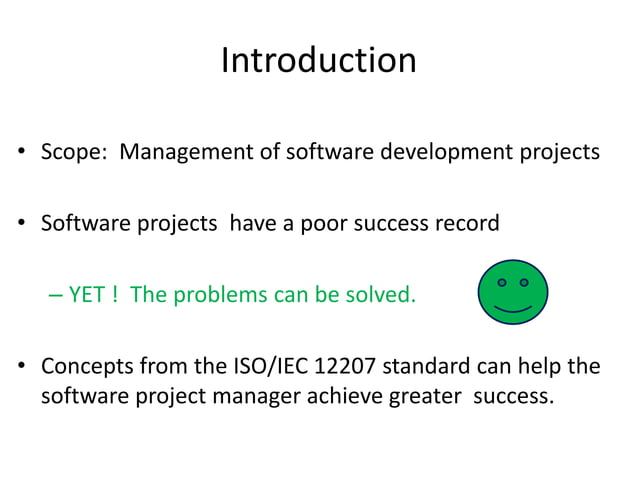 Introduction

• Scope: Management of software development projects

• Software projects have a poor success record

– YET ! The problems can be solved.

• Concepts from the ISO/IEC 12207 standard can help the software project manager achieve greater success.